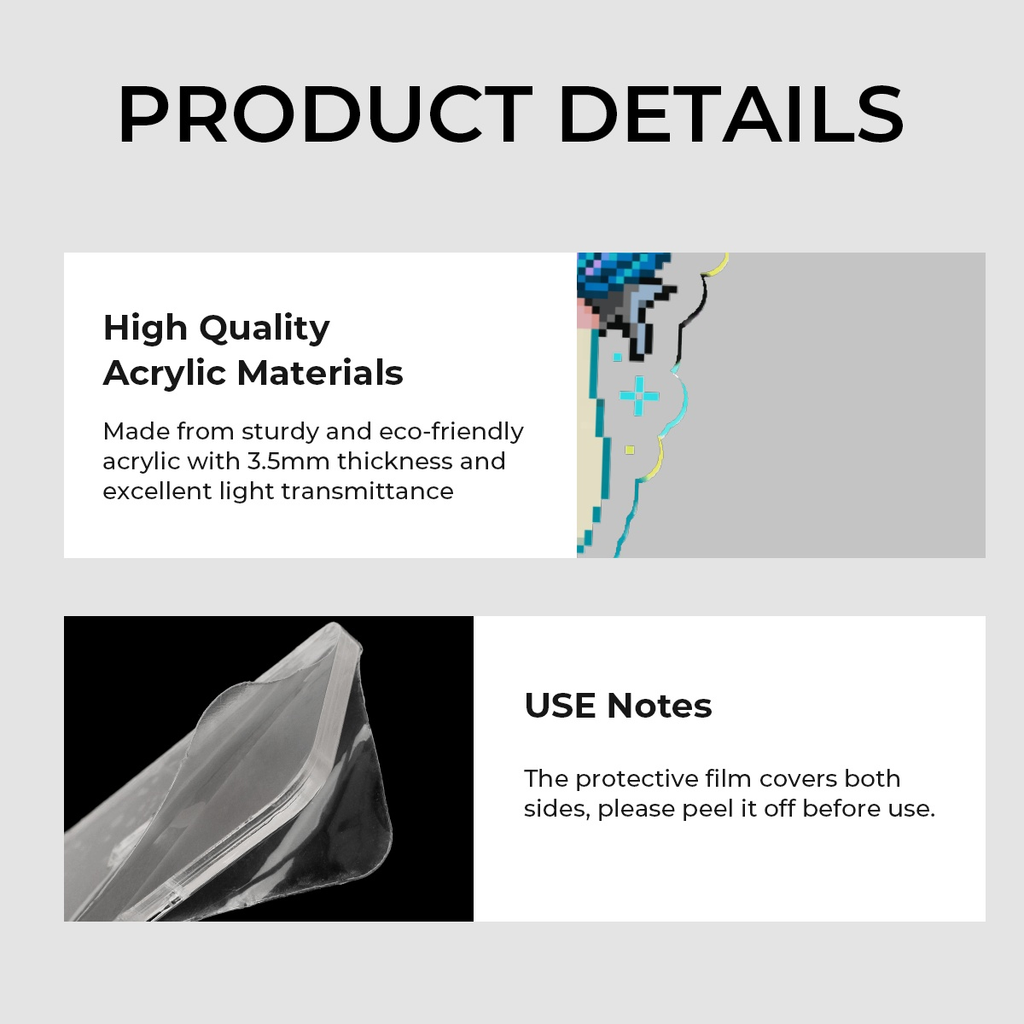 PRODUCT DETAILS

High Quality Acrylic Materials

Made from sturdy and eco-friendly acrylic with 3.5mm thickness and excellent light transmittance

USE Notes

The protective film covers both sides, please peel it off before use.